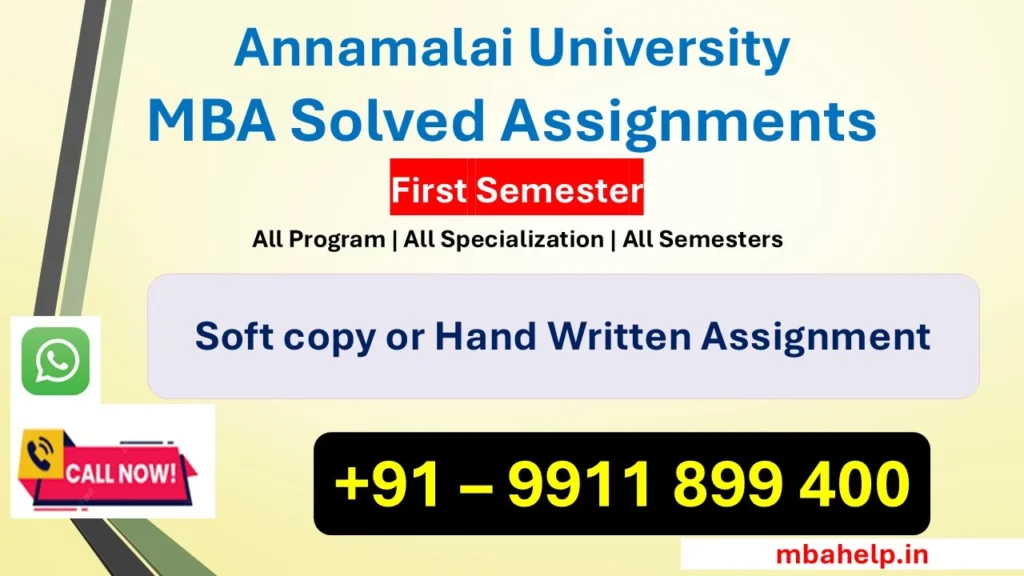 Annamalai University
MBA Solved Assignments

First Semester

All Program | All Specialization | All Semesters

Soft copy or Hand Written Assignment

CALL NOW!

+91 – 9911 899 400

mbahelp.in